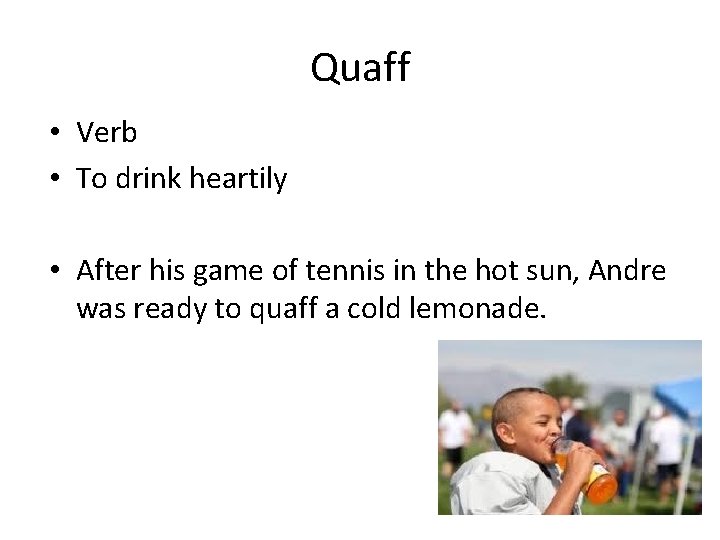 Quaff

• Verb
• To drink heartily

• After his game of tennis in the hot sun, Andre was ready to quaff a cold lemonade.